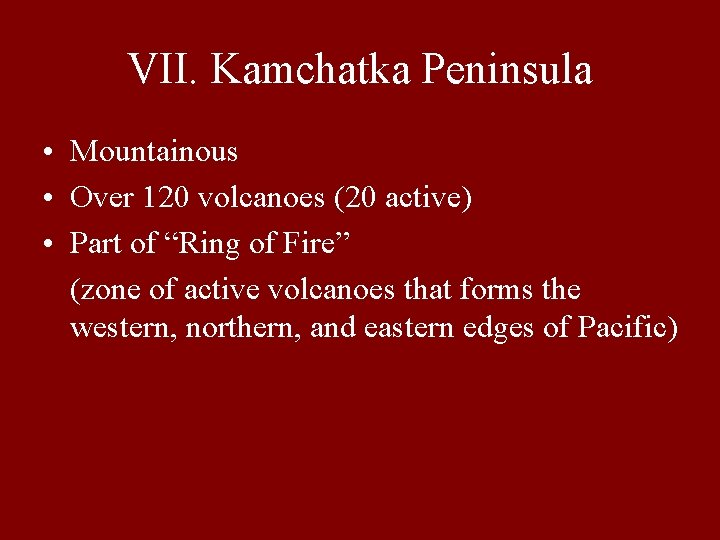 VII. Kamchatka Peninsula

• Mountainous
• Over 120 volcanoes (20 active)
• Part of “Ring of Fire”

(zone of active volcanoes that forms the western, northern, and eastern edges of Pacific)